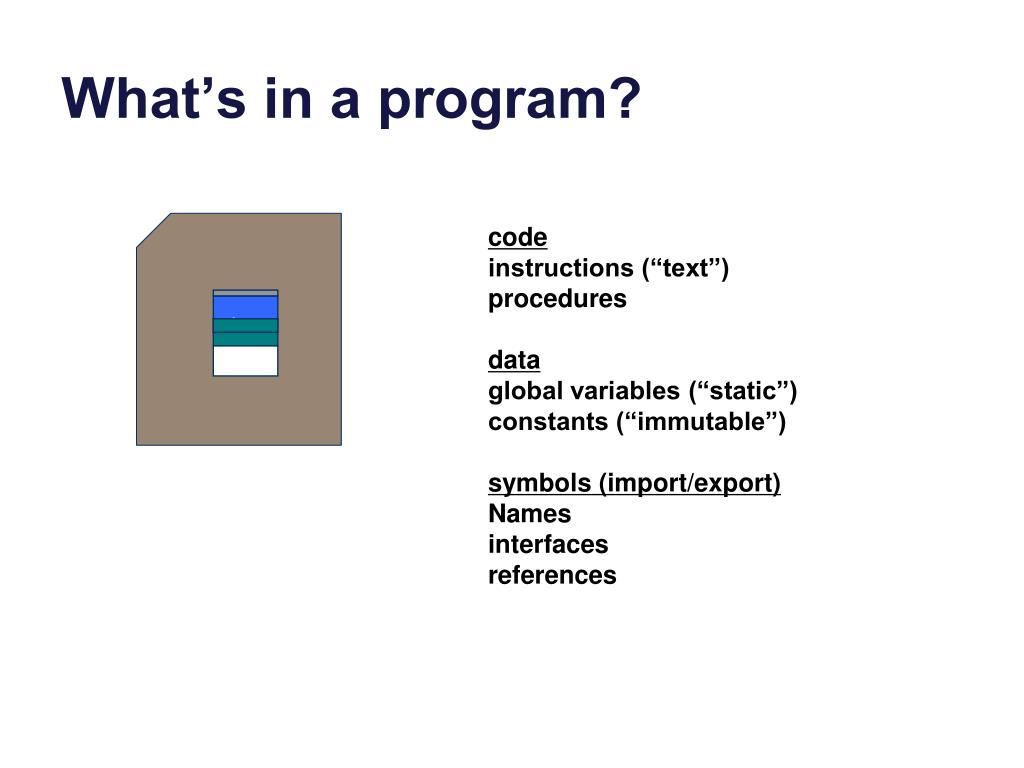 What’s in a program?

code
instructions (“text”)
procedures

data
global variables (“static”)
constants (“immutable”)

symbols (import/export)
Names
interfaces
references